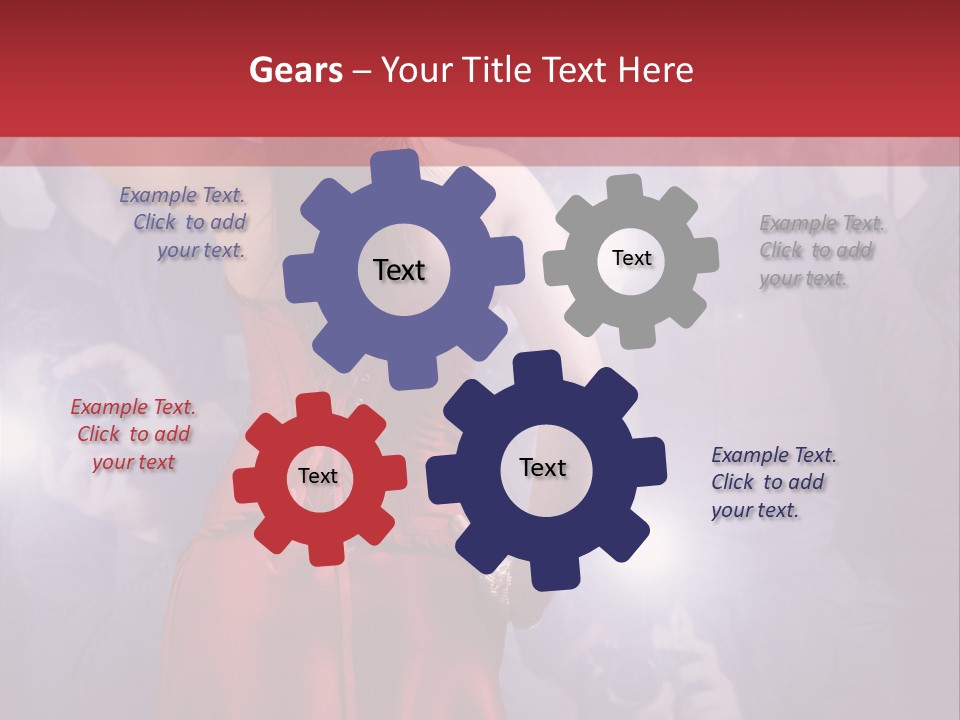 Gears – Your Title Text Here

Example Text. Click to add your text.

Text

Text

Example Text. Click to add your text.

Example Text. Click to add your text

Text

Text

Example Text. Click to add your text.